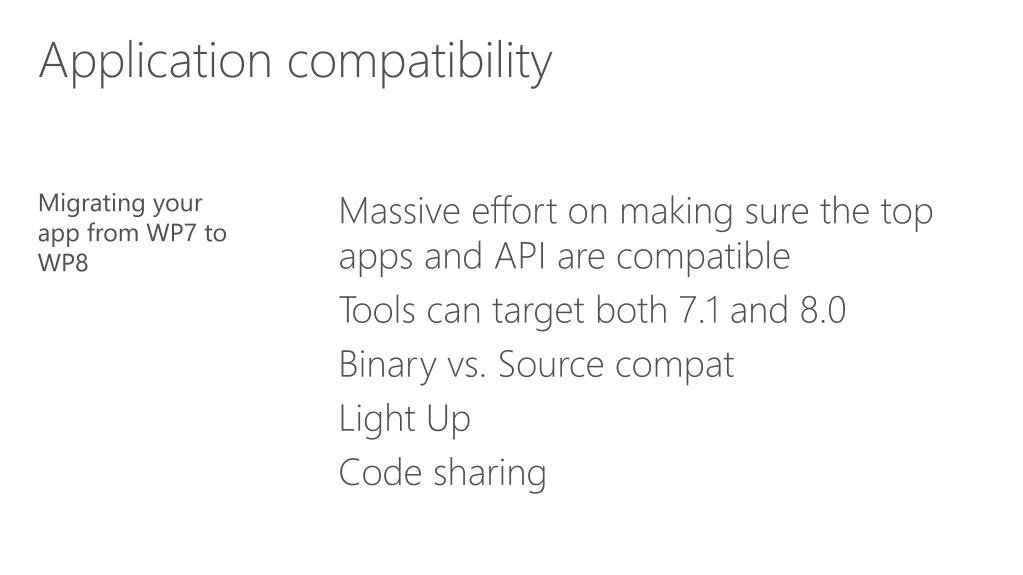 Application compatibility

Migrating your app from WP7 to WP8

Massive effort on making sure the top apps and API are compatible

Tools can target both 7.1 and 8.0

Binary vs. Source compat

Light Up

Code sharing